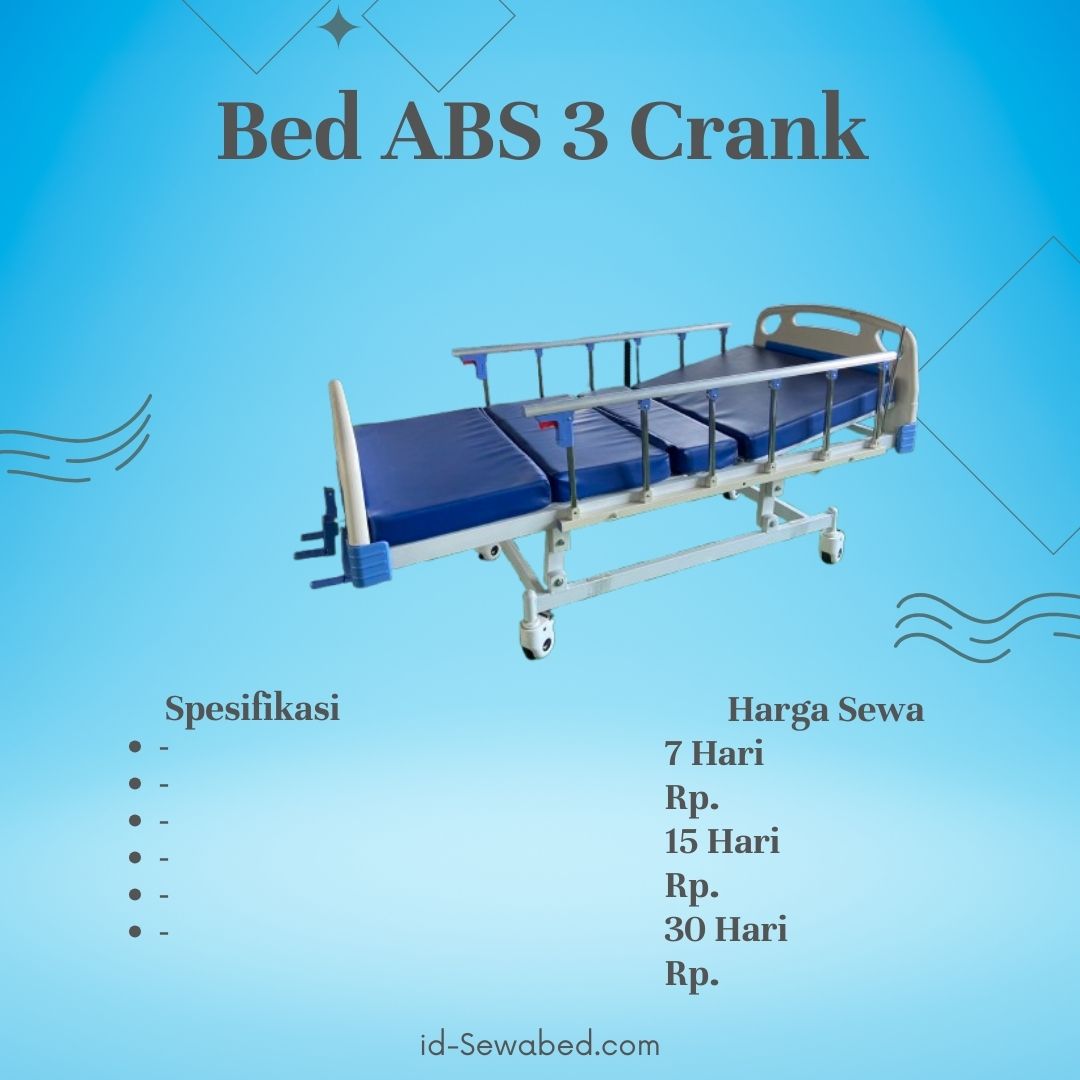 Bed ABS 3 Crank

Spesifikasi
- -
- -
- -
- -
- -
- -

Harga Sewa
7 Hari
Rp.
15 Hari
Rp.
30 Hari
Rp.

id-Sewabed.com